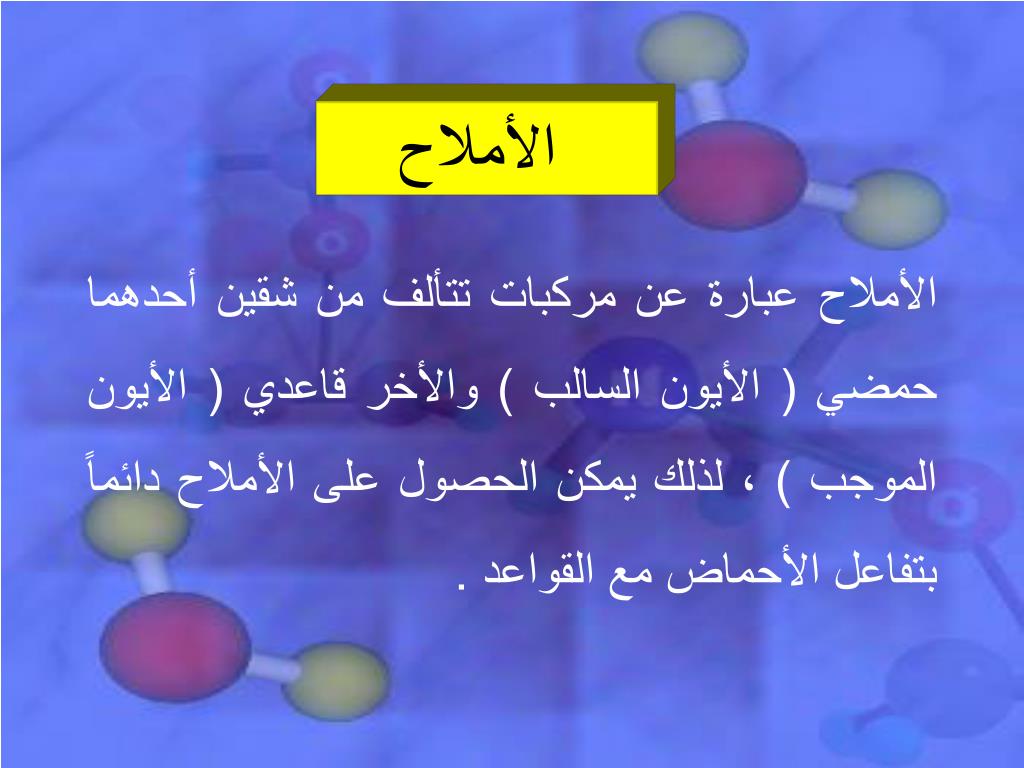 الأملاح

الأملاح عبارة عن مركبات تتألف من شقين أحدهما حمضي ( الأيون السالب ) والأخر قاعدي ( الأيون الموجب ) ، لذلك يمكن الحصول على الأملاح دائماً بتفاعل الأحماض مع القواعد .